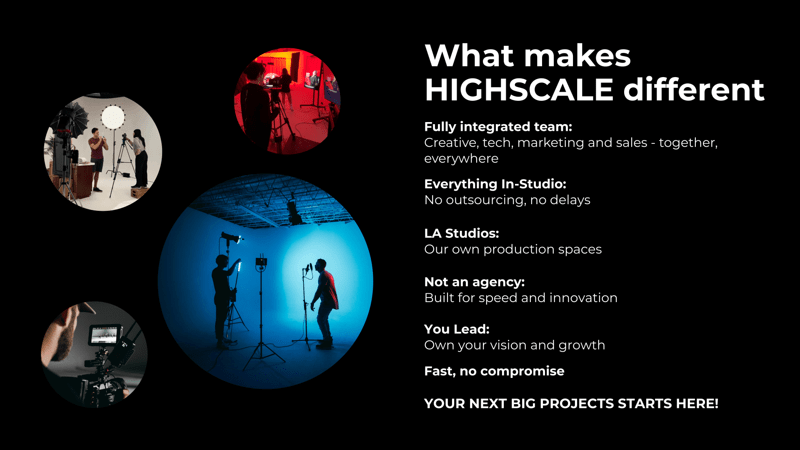 What makes HIGHSCALE different

Fully integrated team:
Creative, tech, marketing and sales - together, everywhere

Everything In-Studio:
No outsourcing, no delays

LA Studios:
Our own production spaces

Not an agency:
Built for speed and innovation

You Lead:
Own your vision and growth

Fast, no compromise

YOUR NEXT BIG PROJECTS STARTS HERE!